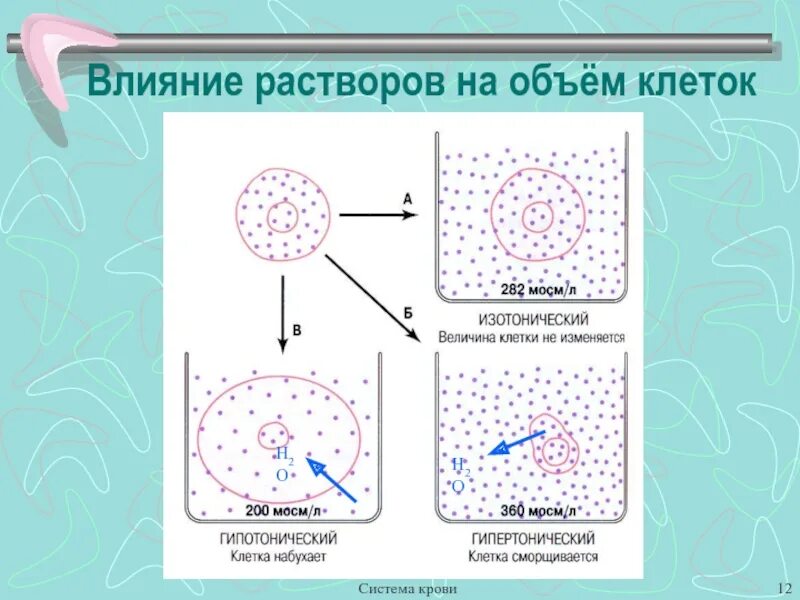 Влияние растворов на объём клеток

А

282 мосм/л

ИЗОТОНИЧЕСКИЙ
Величина клетки не изменяется

В

Б

$H_2O$

200 мосм/л

ГИПОТОНИЧЕСКИЙ
Клетка набухает

$H_2O$

360 мосм/л

ГИПЕРТОНИЧЕСКИЙ
Клетка сморщивается

Система крови

12